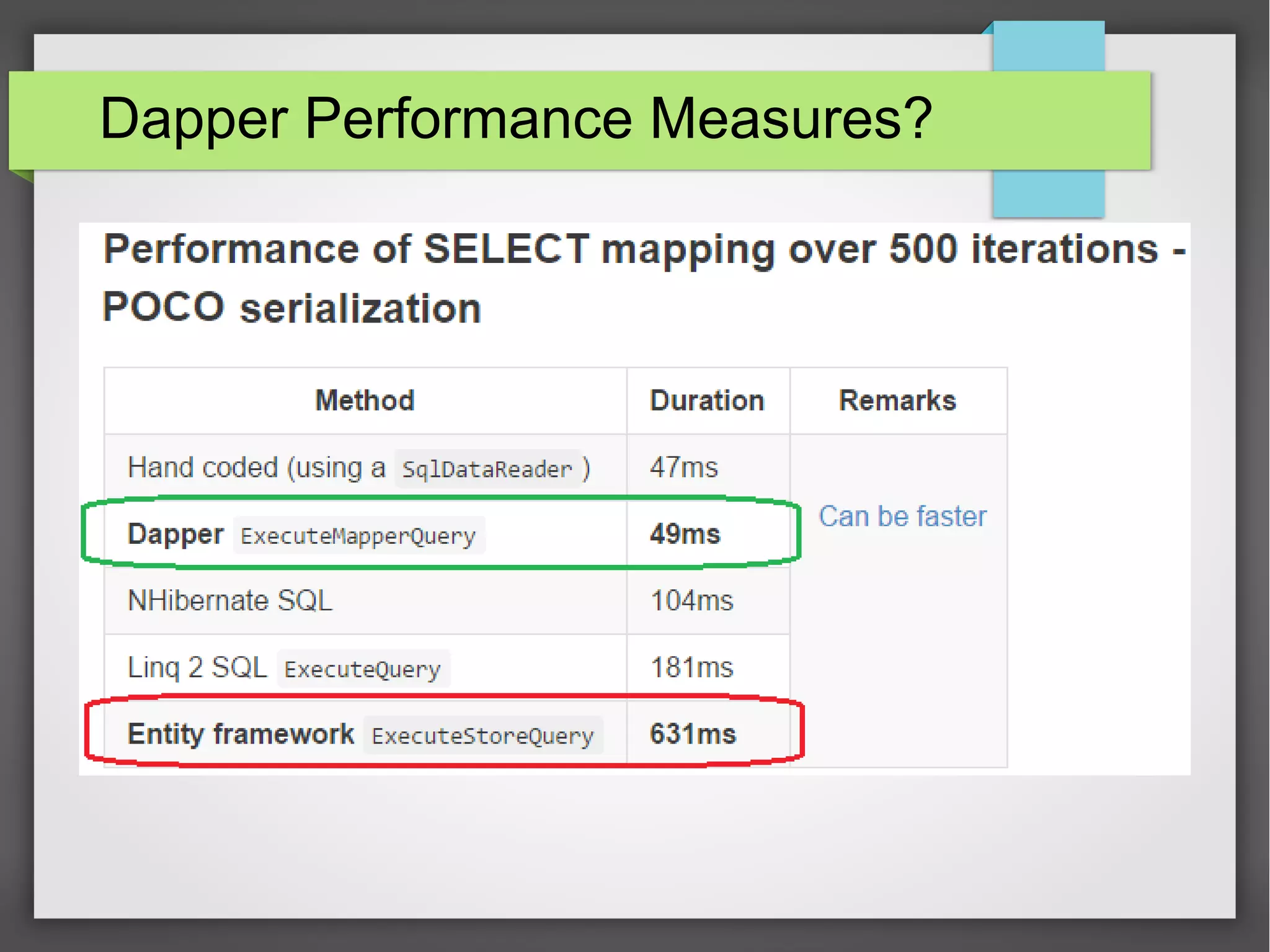 Dapper Performance Measures?

Performance of SELECT mapping over 500 iterations - POCO serialization

| Method | Duration | Remarks |
|---|---|---|
| Hand coded (using a SqlDataReader ) | 47ms | Can be faster |
| Dapper ExecuteMapperQuery | 49ms | |
| NHibernate SQL | 104ms | |
| Linq 2 SQL ExecuteQuery | 181ms | |
| Entity framework ExecuteStoreQuery | 631ms | |